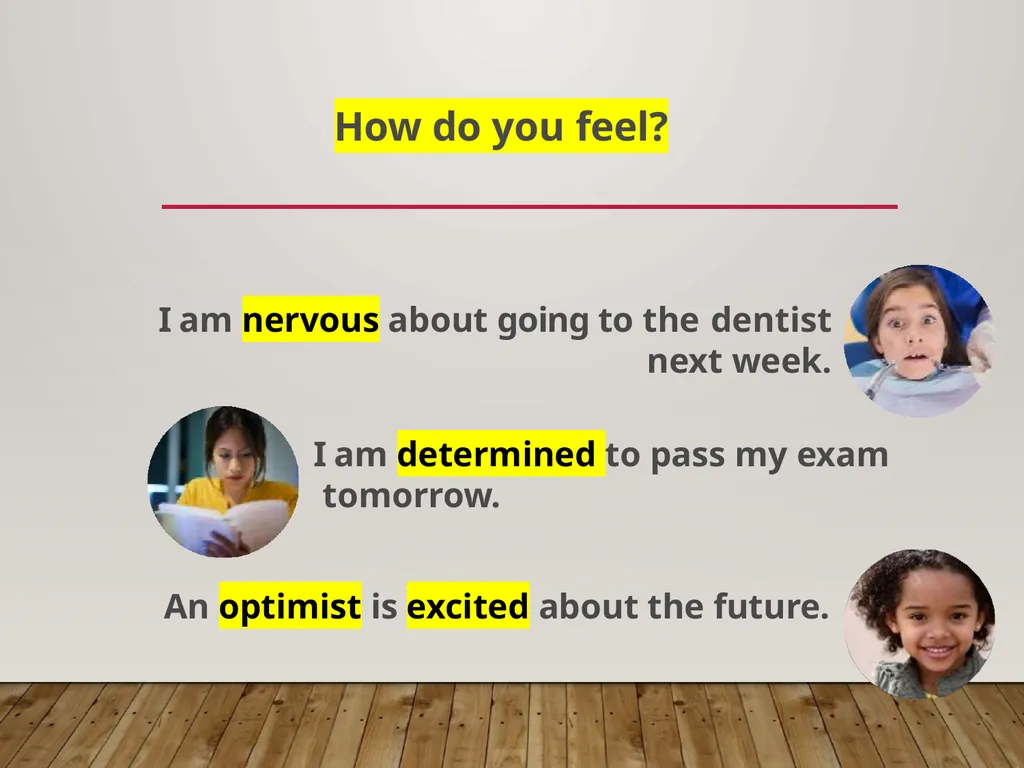 How do you feel?

I am nervous about going to the dentist next week.

I am determined to pass my exam tomorrow.

An optimist is excited about the future.